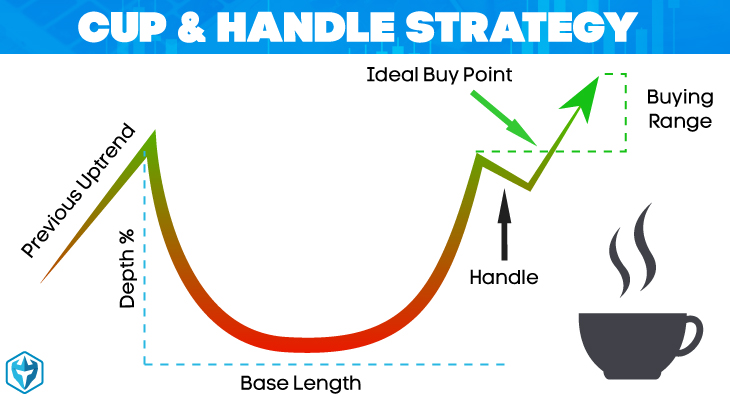 CUP & HANDLE STRATEGY

Ideal Buy Point

Buying Range

Previous Uptrend

Depth %

Handle

Base Length